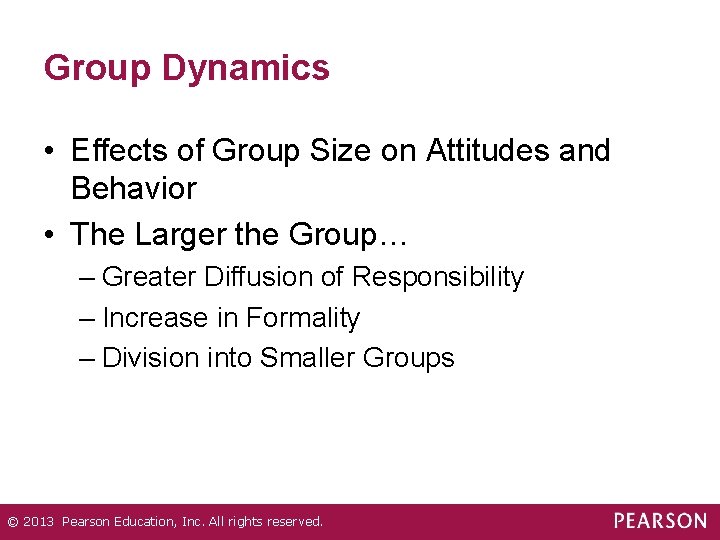 Group Dynamics

• Effects of Group Size on Attitudes and Behavior
• The Larger the Group…
– Greater Diffusion of Responsibility
– Increase in Formality
– Division into Smaller Groups

© 2013 Pearson Education, Inc. All rights reserved.

PEARSON